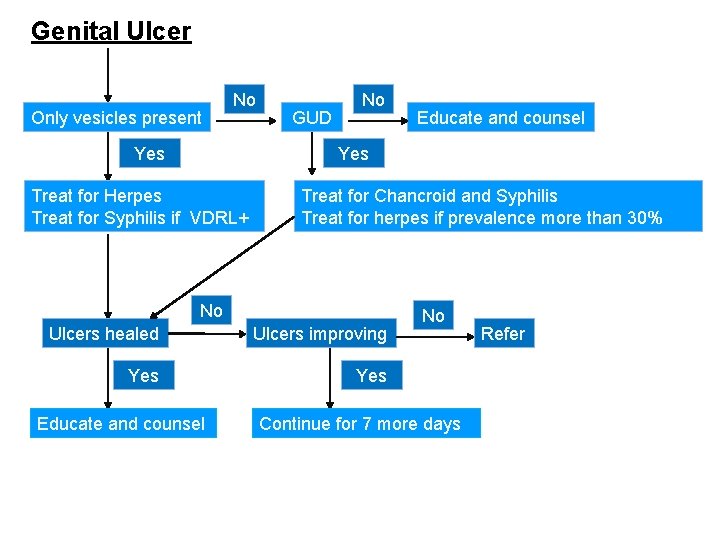 Genital Ulcer

Only vesicles present

No

GUD

No

Educate and counsel

Yes

Yes

Treat for Herpes
Treat for Syphilis if VDRL+

Treat for Chancroid and Syphilis
Treat for herpes if prevalence more than 30%

Ulcers healed

No

Ulcers improving

No

Refer

Yes

Yes

Educate and counsel

Continue for 7 more days